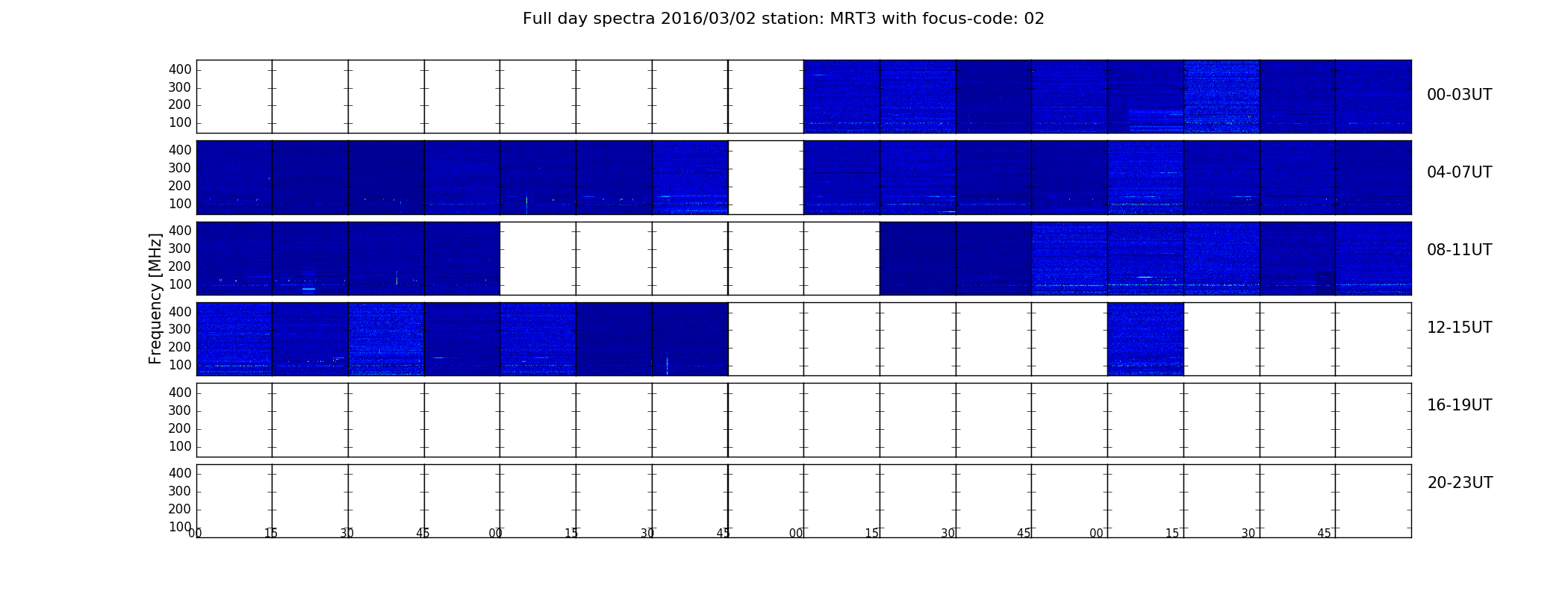 Full day spectra 2016/03/02 station: MRT3 with focus-code: 02

Frequency [MHz]

400
300
200
100

00-03UT

400
300
200
100

04-07UT

400
300
200
100

08-11UT

400
300
200
100

12-15UT

400
300
200
100

16-19UT

400
300
200
100

20-23UT

00 15 30 45 00 15 30 45 00 15 30 45 00 15 30 45